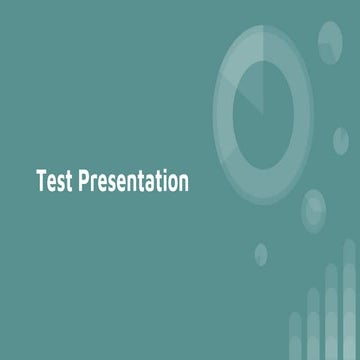 Test Presentation